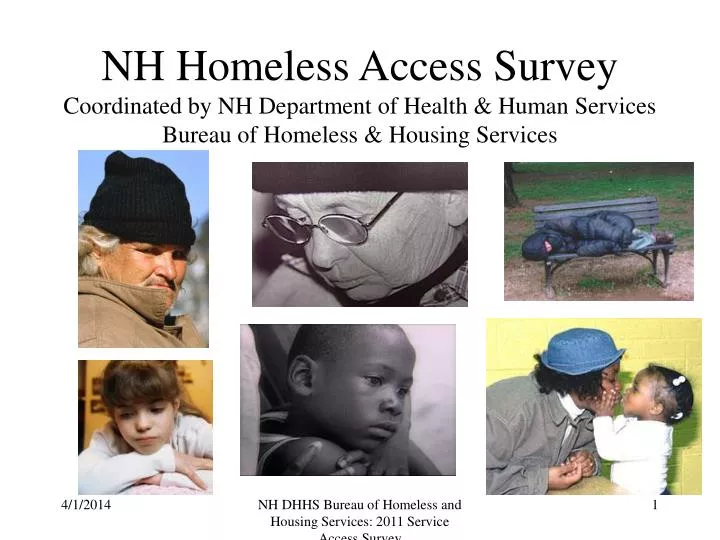 NH Homeless Access Survey
Coordinated by NH Department of Health & Human Services
Bureau of Homeless & Housing Services

4/1/2014

NH DHHS Bureau of Homeless and Housing Services: 2011 Service Access Survey

1